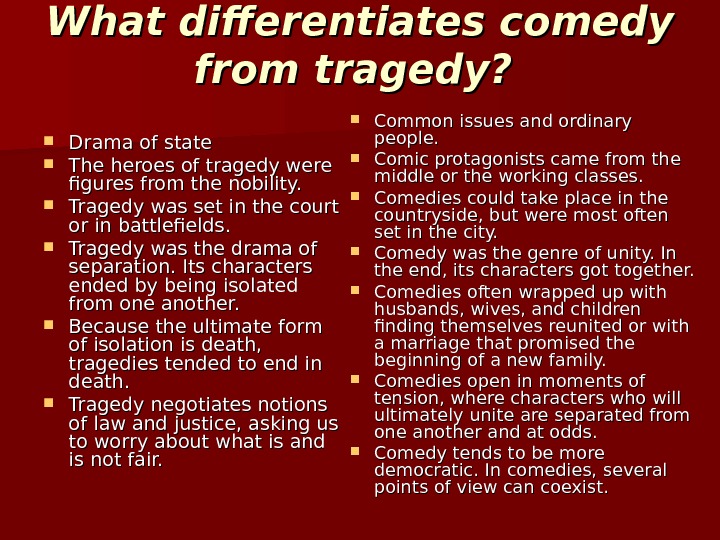 What differentiates comedy from tragedy?

- Drama of state
- The heroes of tragedy were figures from the nobility.
- Tragedy was set in the court or in battlefields.
- Tragedy was the drama of separation. Its characters ended by being isolated from one another.
- Because the ultimate form of isolation is death, tragedies tended to end in death.
- Tragedy negotiates notions of law and justice, asking us to worry about what is and is not fair.

- Common issues and ordinary people.
- Comic protagonists came from the middle or the working classes.
- Comedies could take place in the countryside, but were most often set in the city.
- Comedy was the genre of unity. In the end, its characters got together.
- Comedies often wrapped up with husbands, wives, and children finding themselves reunited or with a marriage that promised the beginning of a new family.
- Comedies open in moments of tension, where characters who will ultimately unite are separated from one another and at odds.
- Comedy tends to be more democratic. In comedies, several points of view can coexist.